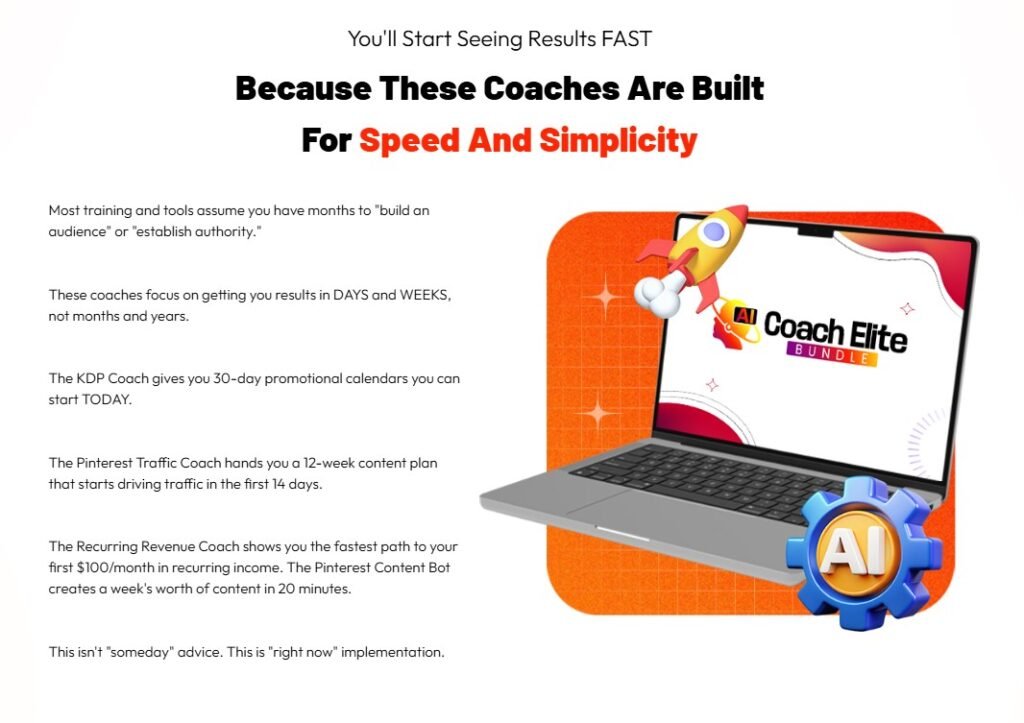 You'll Start Seeing Results FAST

Because These Coaches Are Built For Speed And Simplicity

Most training and tools assume you have months to "build an audience" or "establish authority."

These coaches focus on getting you results in DAYS and WEEKS, not months and years.

The KDP Coach gives you 30-day promotional calendars you can start TODAY.

The Pinterest Traffic Coach hands you a 12-week content plan that starts driving traffic in the first 14 days.

The Recurring Revenue Coach shows you the fastest path to your first $100/month in recurring income. The Pinterest Content Bot creates a week's worth of content in 20 minutes.

This isn't "someday" advice. This is "right now" implementation.

AI Coach Elite BUNDLE

AI